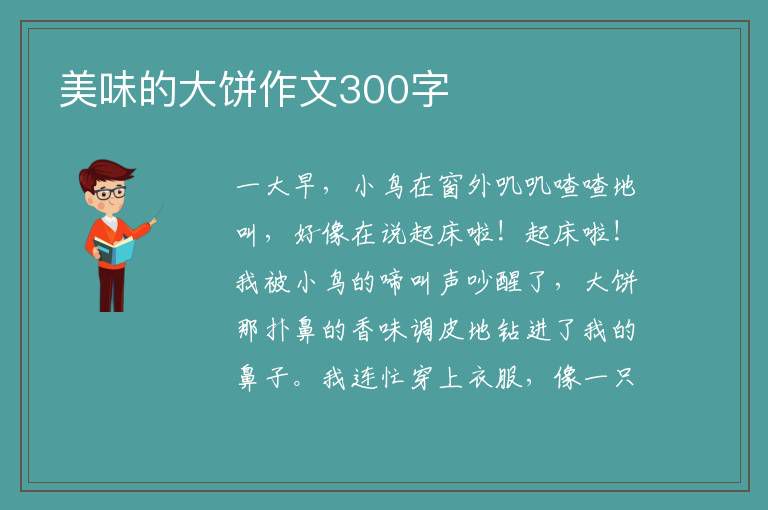 美味的大饼作文300字

一大早，小鸟在窗外叽叽喳喳地叫，好像在说起床啦！起床啦！我被小鸟的啼叫声吵醒了，大饼那扑鼻的香味调皮地钻进了我的鼻子。我连忙穿上衣服，像一只